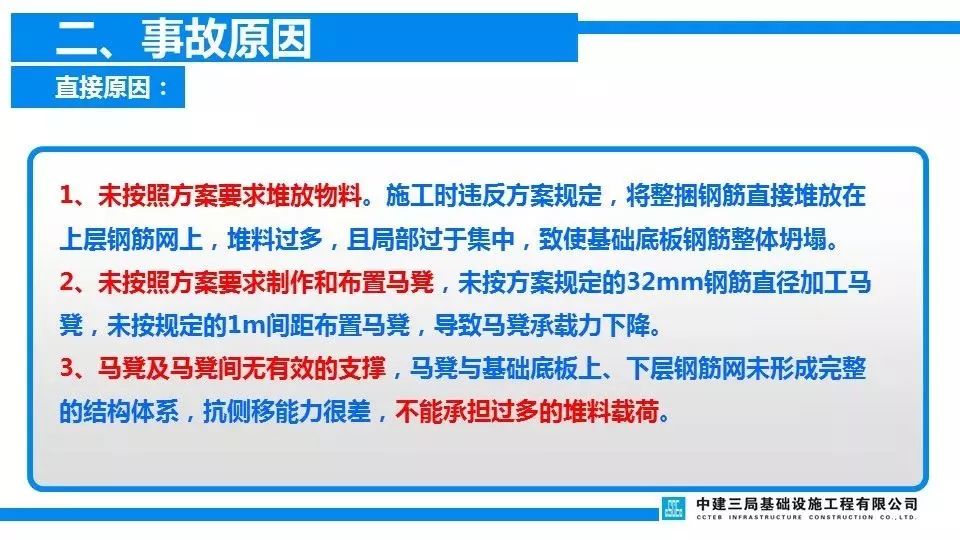 二、事故原因

直接原因：

1、未按照方案要求堆放物料。施工时违反方案规定，将整捆钢筋直接堆放在上层钢筋网上，堆料过多，且局部过于集中，致使基础底板钢筋整体坍塌。
2、未按照方案要求制作和布置马凳，未按方案规定的32mm钢筋直径加工马凳，未按规定的1m间距布置马凳，导致马凳承载力下降。
3、马凳及马凳间无有效的支撑，马凳与基础底板上、下层钢筋网未形成完整的结构体系，抗侧移能力很差，不能承担过多的堆料载荷。

中建三局基础设施工程有限公司
CCTEB INFRASTRUCTURE CONSTRUCTION CO.,LTD.